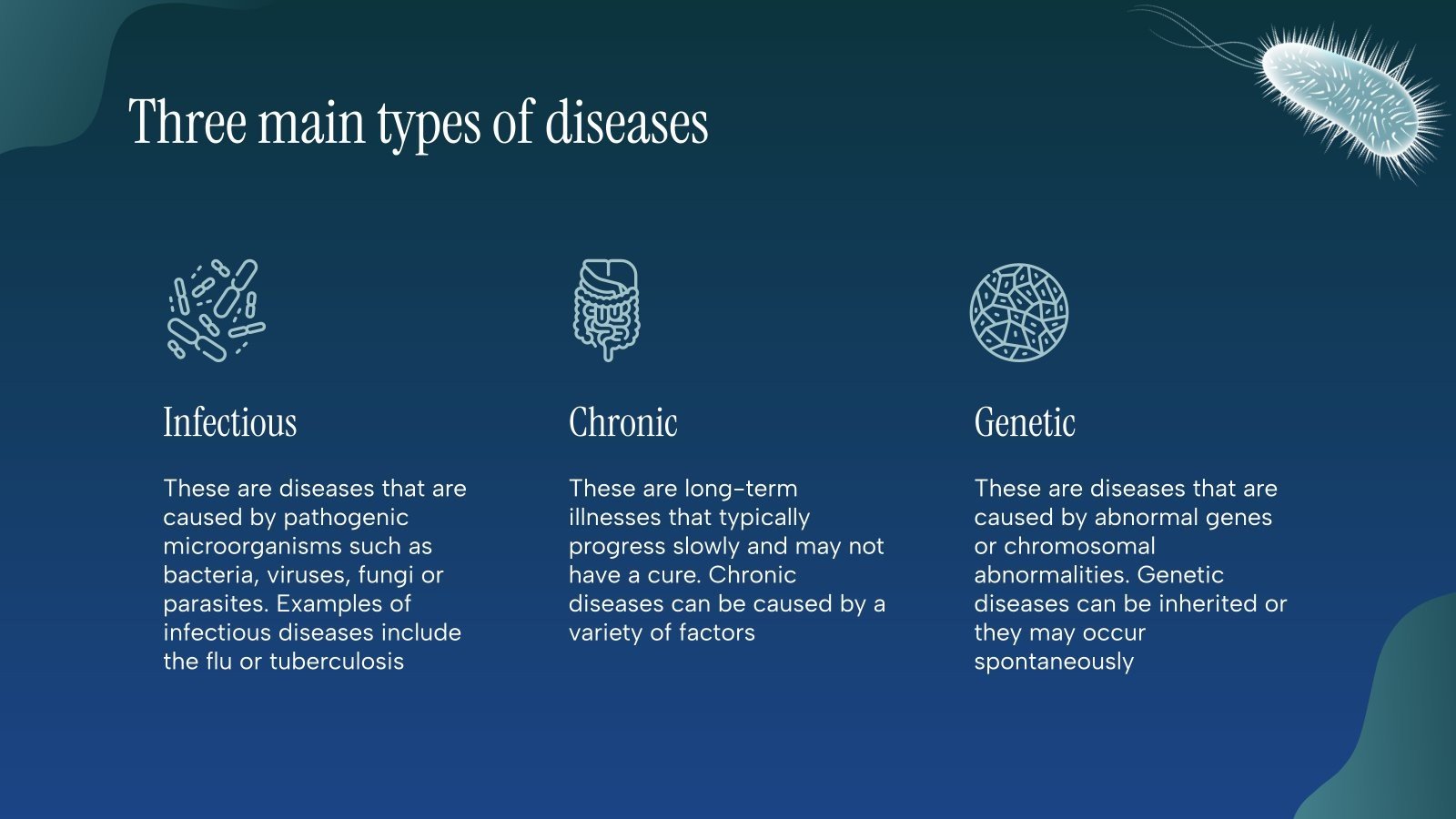 Three main types of diseases

Infectious

These are diseases that are caused by pathogenic microorganisms such as bacteria, viruses, fungi or parasites. Examples of infectious diseases include the flu or tuberculosis

Chronic

These are long-term illnesses that typically progress slowly and may not have a cure. Chronic diseases can be caused by a variety of factors

Genetic

These are diseases that are caused by abnormal genes or chromosomal abnormalities. Genetic diseases can be inherited or they may occur spontaneously